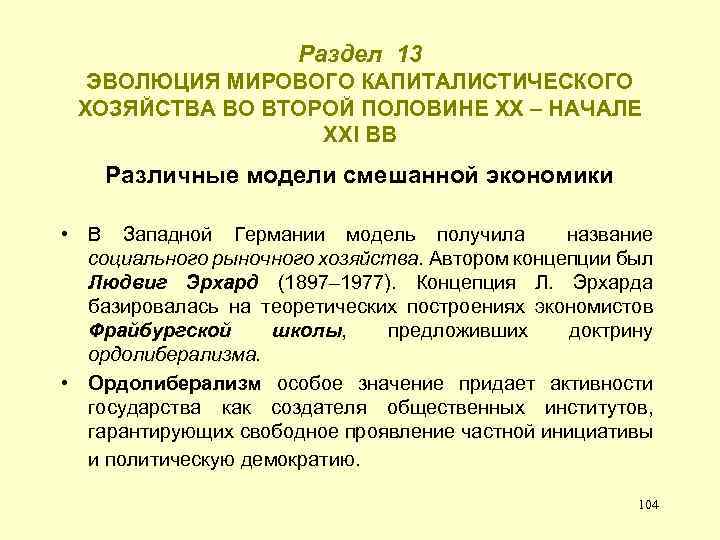 Раздел 13
ЭВОЛЮЦИЯ МИРОВОГО КАПИТАЛИСТИЧЕСКОГО ХОЗЯЙСТВА ВО ВТОРОЙ ПОЛОВИНЕ XX – НАЧАЛЕ XXI ВВ

Различные модели смешанной экономики

• В Западной Германии модель получила название социального рыночного хозяйства. Автором концепции был Людвиг Эрхард (1897–1977). Концепция Л. Эрхарда базировалась на теоретических построениях экономистов Фрайбургской школы, предложивших доктрину ордолиберализма.

• Ордолиберализм особое значение придает активности государства как создателя общественных институтов, гарантирующих свободное проявление частной инициативы и политическую демократию.

104